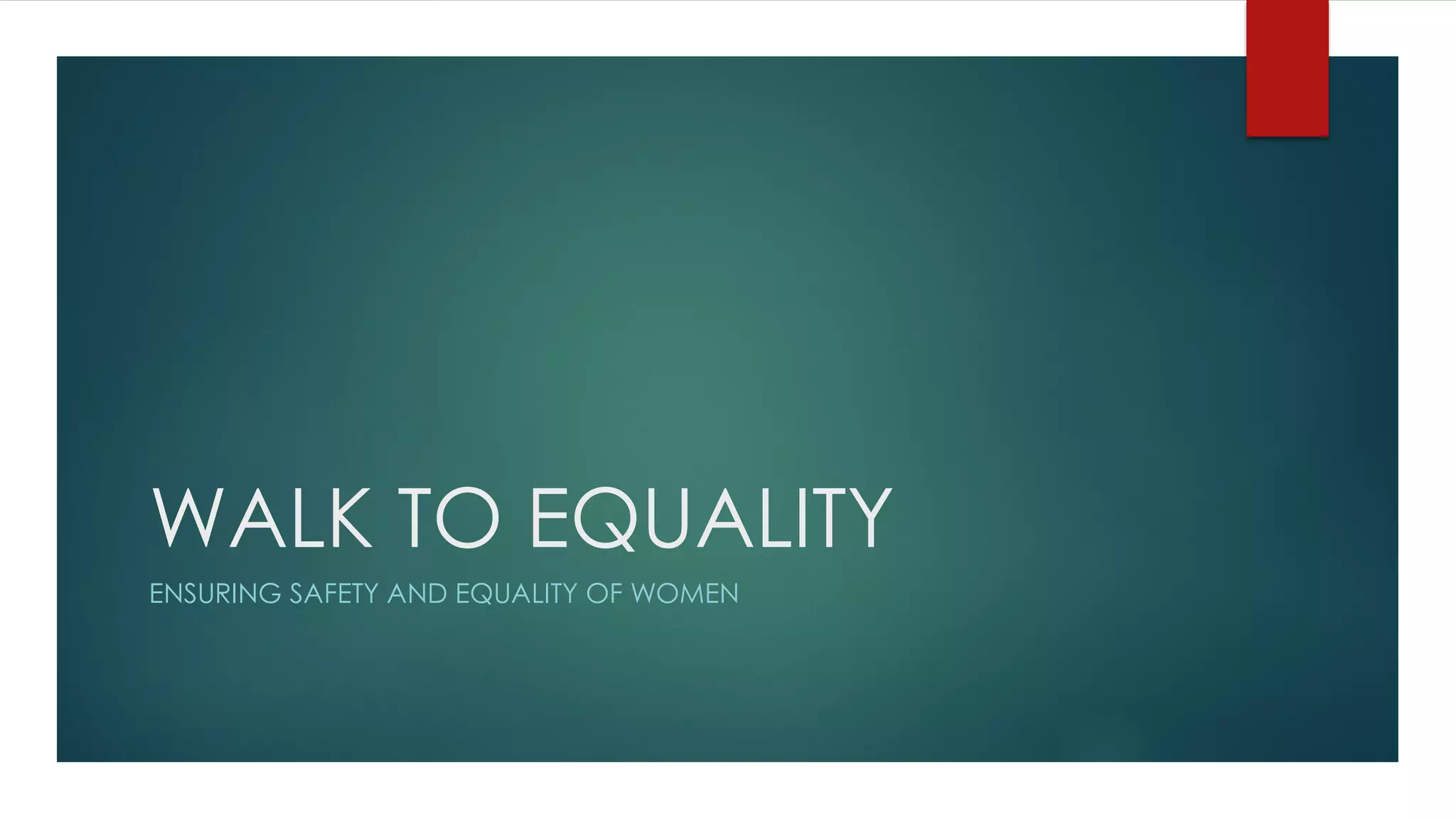 WALK TO EQUALITY

ENSURING SAFETY AND EQUALITY OF WOMEN